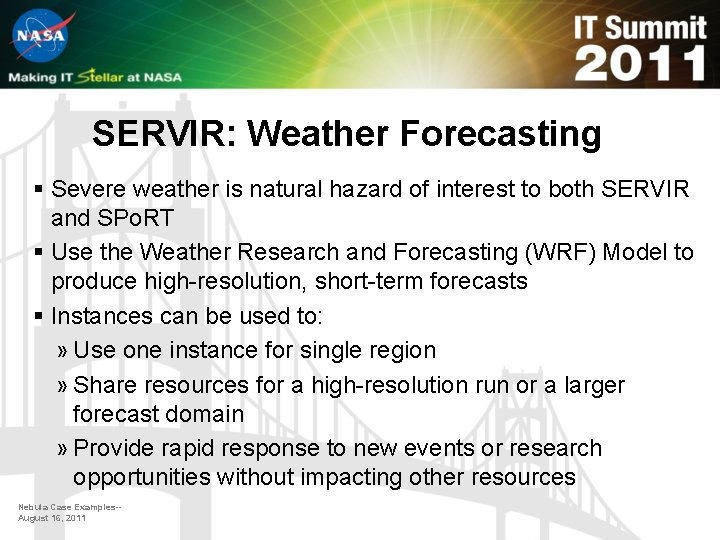 NASA

Making IT Stellar at NASA

IT Summit 2011

SERVIR: Weather Forecasting

▪ Severe weather is natural hazard of interest to both SERVIR and SPoRT

▪ Use the Weather Research and Forecasting (WRF) Model to produce high-resolution, short-term forecasts

▪ Instances can be used to:

» Use one instance for single region

» Share resources for a high-resolution run or a larger forecast domain

» Provide rapid response to new events or research opportunities without impacting other resources

Nebula Case Examples-- August 16, 2011